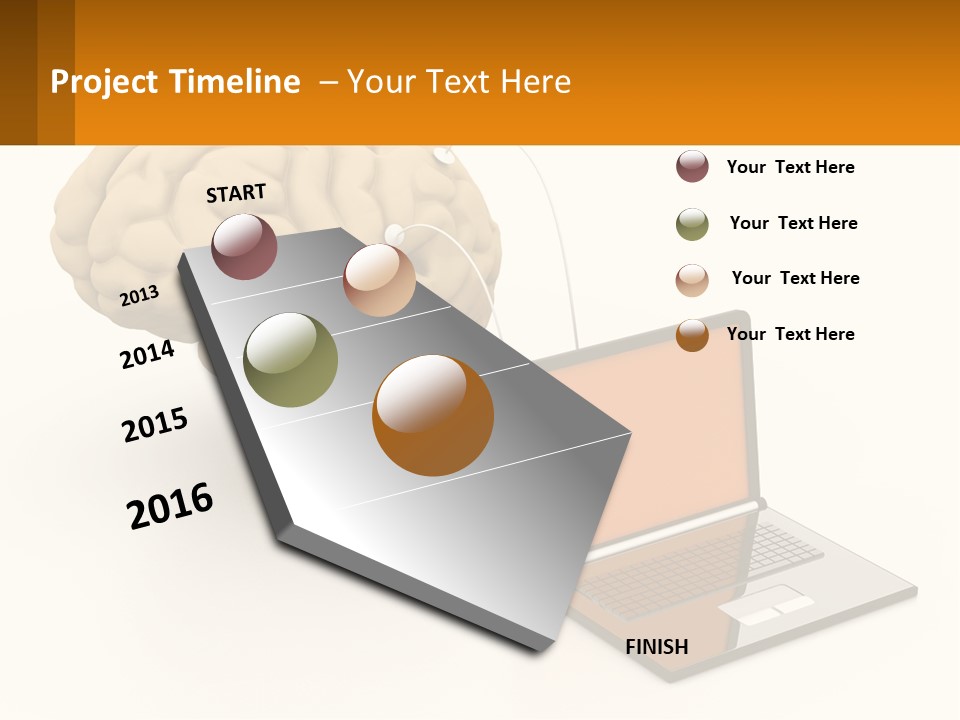 Project Timeline – Your Text Here

START

2013

2014

2015

2016

FINISH

Your Text Here

Your Text Here

Your Text Here

Your Text Here